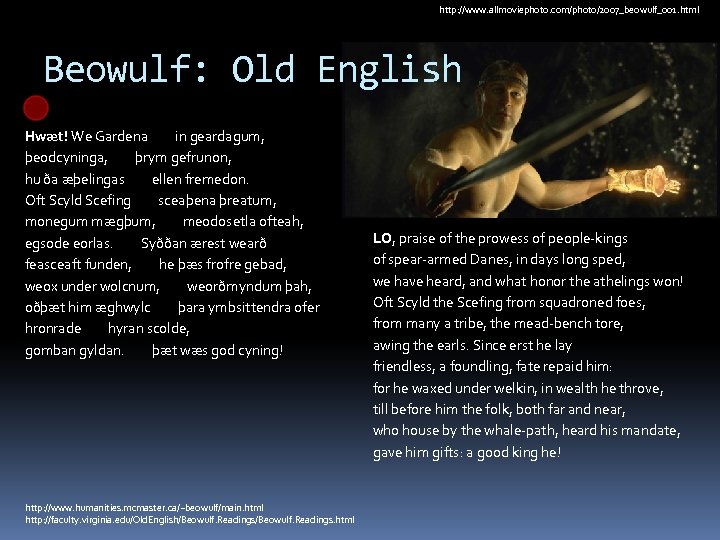 http://www.allmoviephoto.com/photo/2007_beowulf_001.html

Beowulf: Old English

Hwæt! We Gardena in geardagum,
þeodcyninga, þrym gefrunon,
hu ða æþelingas ellen fremedon.
Oft Scyld Scefing sceaþena þreatum,
monegum mægþum, meodosetla ofteah,
egsode eorlas. Syððan ærest wearð
feasceaft funden, he þæs frofre gebad,
weox under wolcnum, weorðmyndum þah,
oðþæt him æghwylc þara ymbsittendra ofer
hronrade hyran scolde,
gomban gyldan. þæt wæs god cyning!

LO, praise of the prowess of people-kings
of spear-armed Danes, in days long sped,
we have heard, and what honor the athelings won!
Oft Scyld the Scefing from squadroned foes,
from many a tribe, the mead-bench tore,
awing the earls. Since erst he lay
friendless, a foundling, fate repaid him:
for he waxed under welkin, in wealth he throve,
till before him the folk, both far and near,
who house by the whale-path, heard his mandate,
gave him gifts: a good king he!

http://www.humanities.mcmaster.ca/~beowulf/main.html
http://faculty.virginia.edu/OldEnglish/Beowulf.Readings/Beowulf.Readings.html